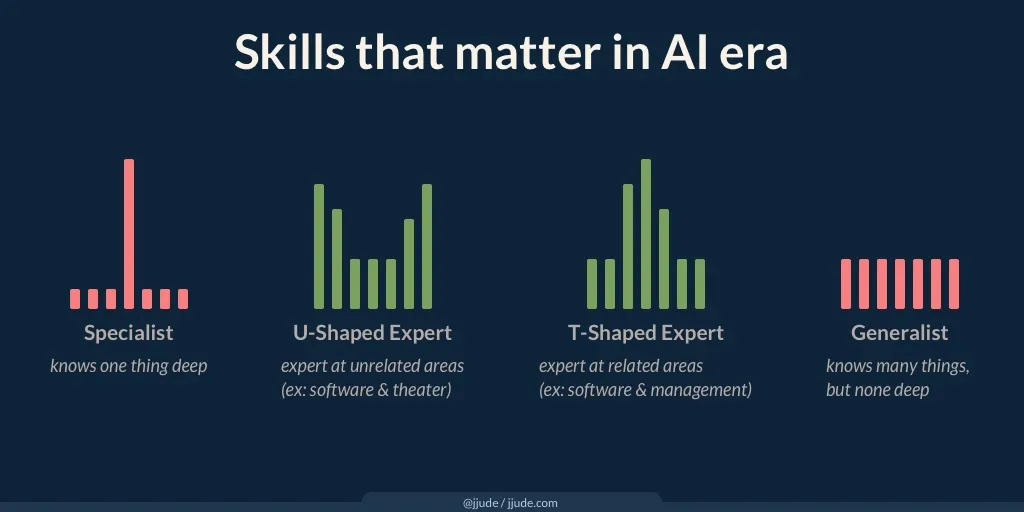 Skills that matter in AI era

Specialist
knows one thing deep

U-Shaped Expert
expert at unrelated areas (ex: software & theater)

T-Shaped Expert
expert at related areas (ex: software & management)

Generalist
knows many things, but none deep

@jjude / jjude.com